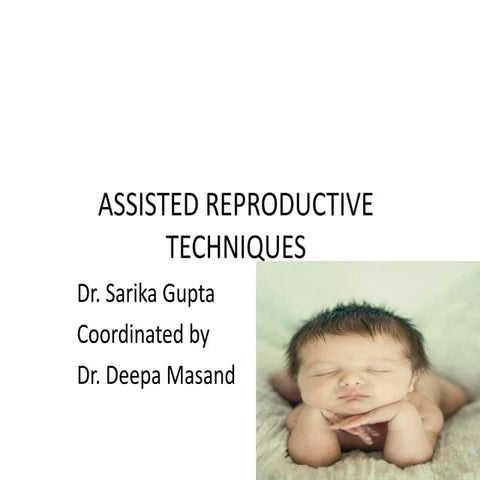 ASSISTED REPRODUCTIVE TECHNIQUES

Dr. Sarika Gupta

Coordinated by

Dr. Deepa Masand